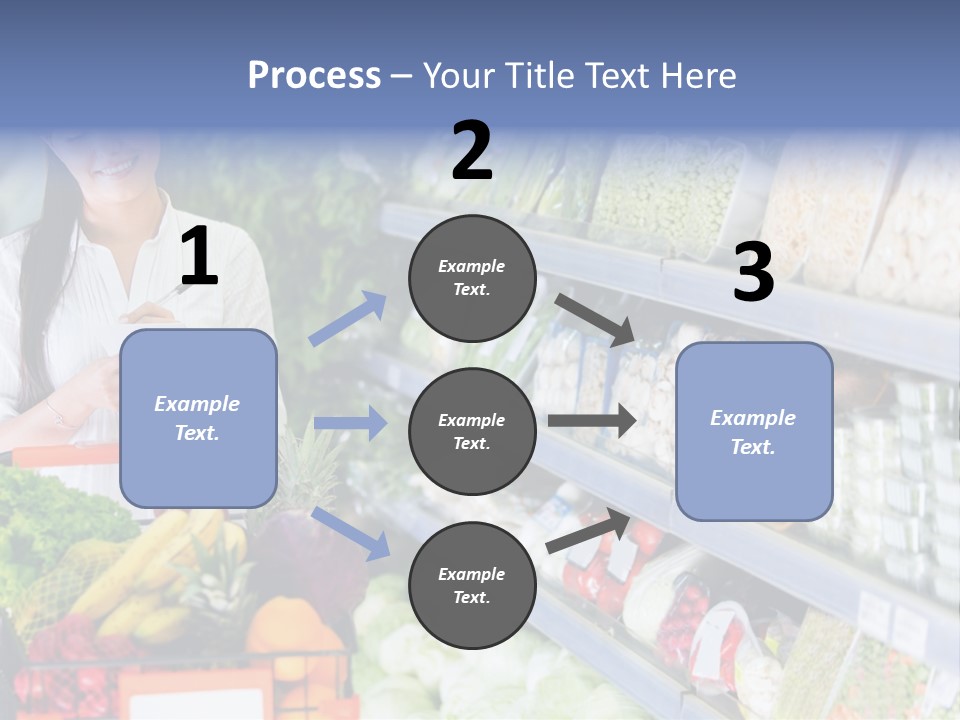 Process – Your Title Text Here

1

Example Text.

2

Example Text.

Example Text.

Example Text.

3

Example Text.